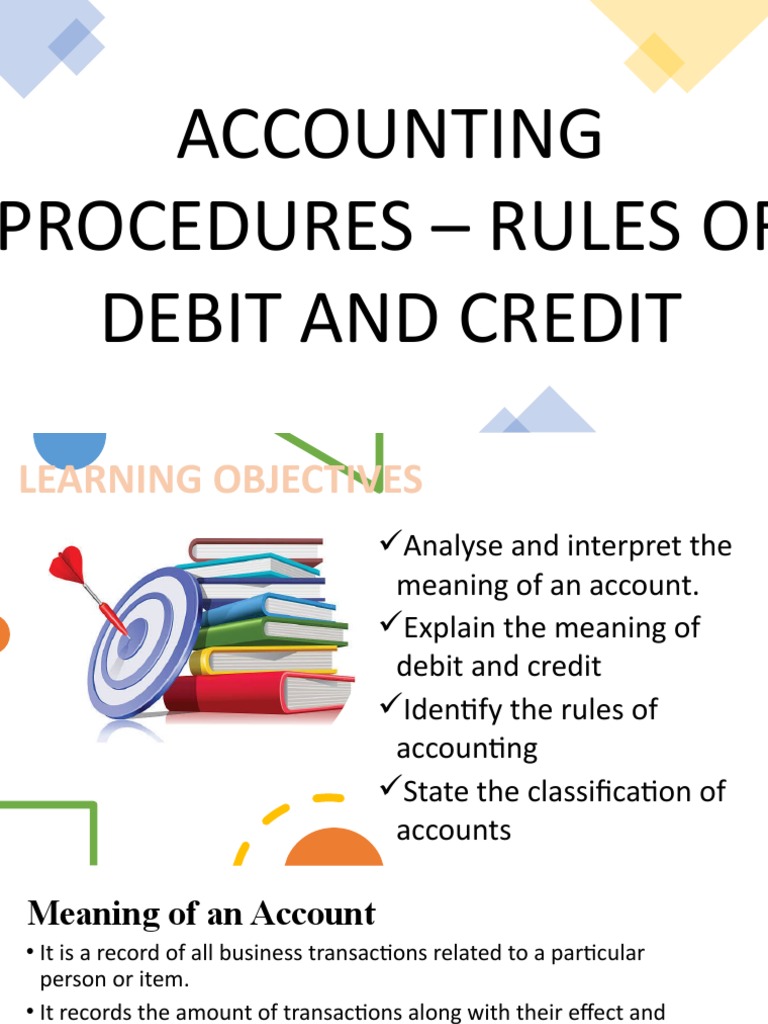 ACCOUNTING PROCEDURES – RULES OF DEBIT AND CREDIT

LEARNING OBJECTIVES

✓Analyse and interpret the meaning of an account.
✓Explain the meaning of debit and credit
✓Identify the rules of accounting
✓State the classification of accounts

Meaning of an Account

• It is a record of all business transactions related to a particular person or item.
• It records the amount of transactions along with their effect and